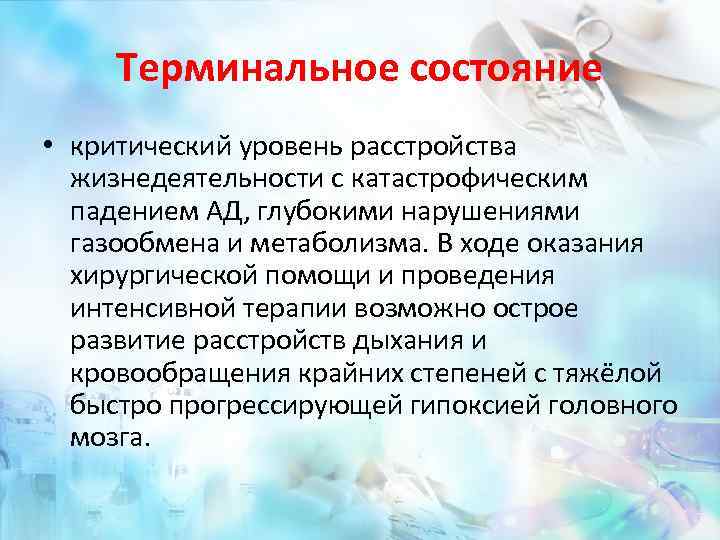 Терминальное состояние

• критический уровень расстройства жизнедеятельности с катастрофическим падением АД, глубокими нарушениями газообмена и метаболизма. В ходе оказания хирургической помощи и проведения интенсивной терапии возможно острое развитие расстройств дыхания и кровообращения крайних степеней с тяжёлой быстро прогрессирующей гипоксией головного мозга.